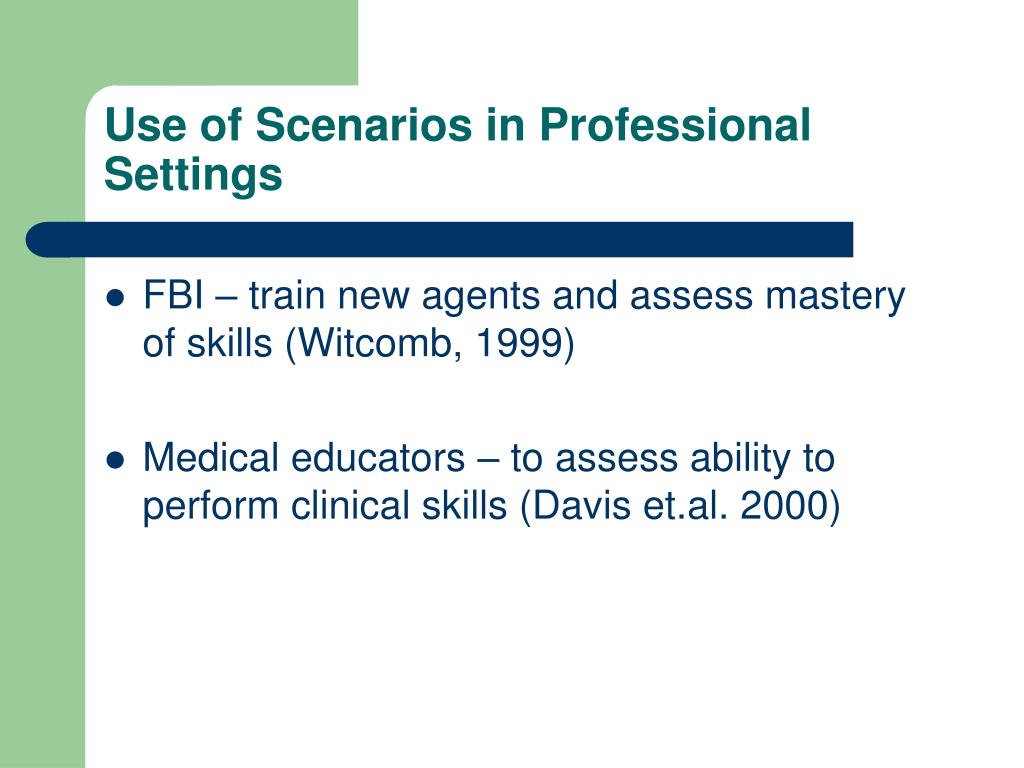 Use of Scenarios in Professional Settings

- FBI – train new agents and assess mastery of skills (Witcomb, 1999)

- Medical educators – to assess ability to perform clinical skills (Davis et.al. 2000)